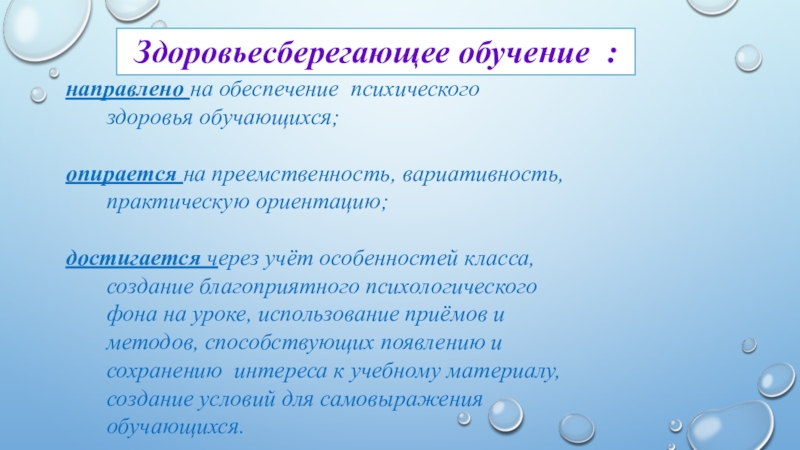 Здоровьесберегающее обучение :

направлено на обеспечение психического здоровья обучающихся;

опирается на преемственность, вариативность, практическую ориентацию;

достигается через учёт особенностей класса, создание благоприятного психологического фона на уроке, использование приёмов и методов, способствующих появлению и сохранению интереса к учебному материалу, создание условий для самовыражения обучающихся.